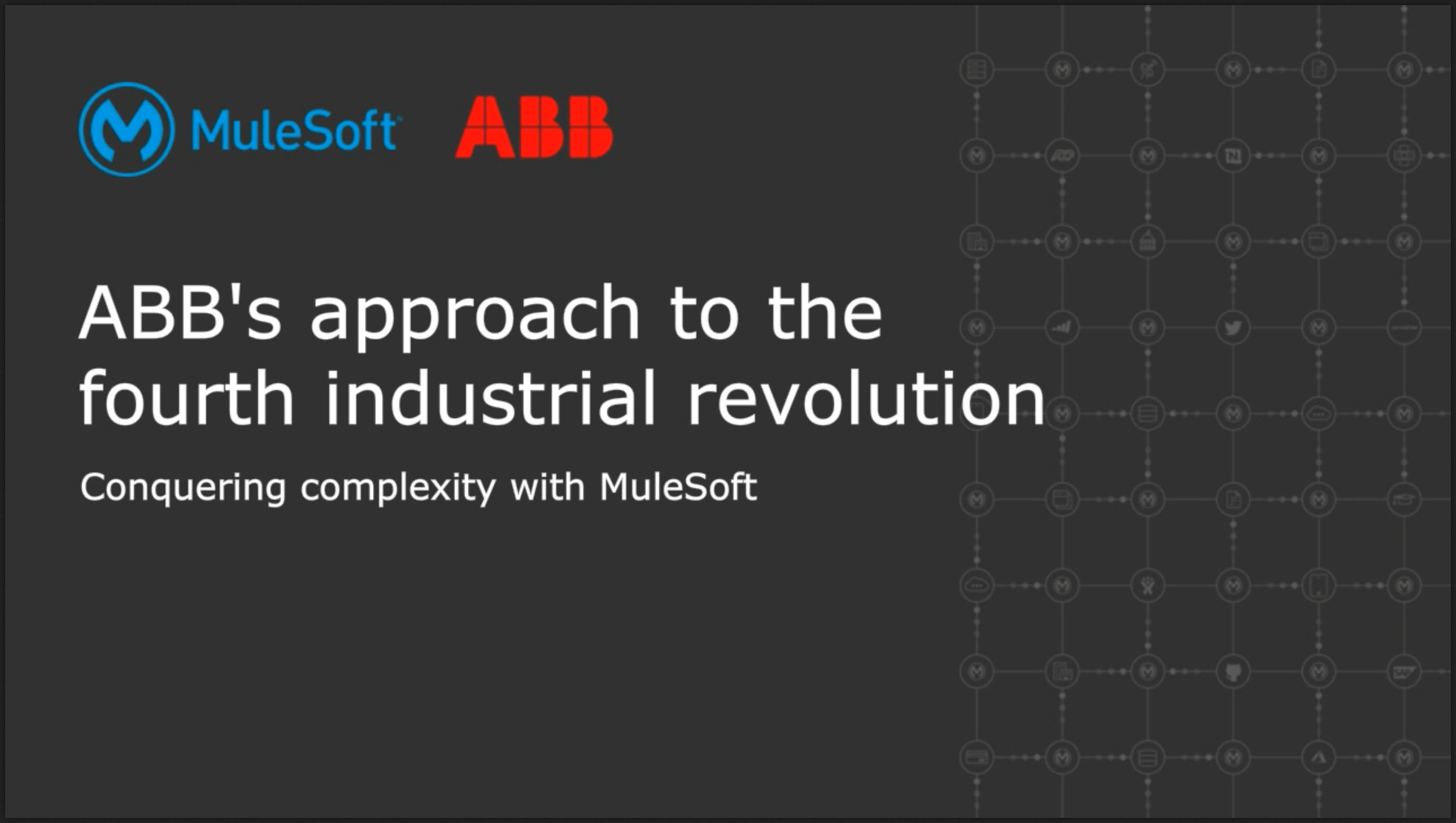 MuleSoft ABB

ABB's approach to the fourth industrial revolution

Conquering complexity with MuleSoft